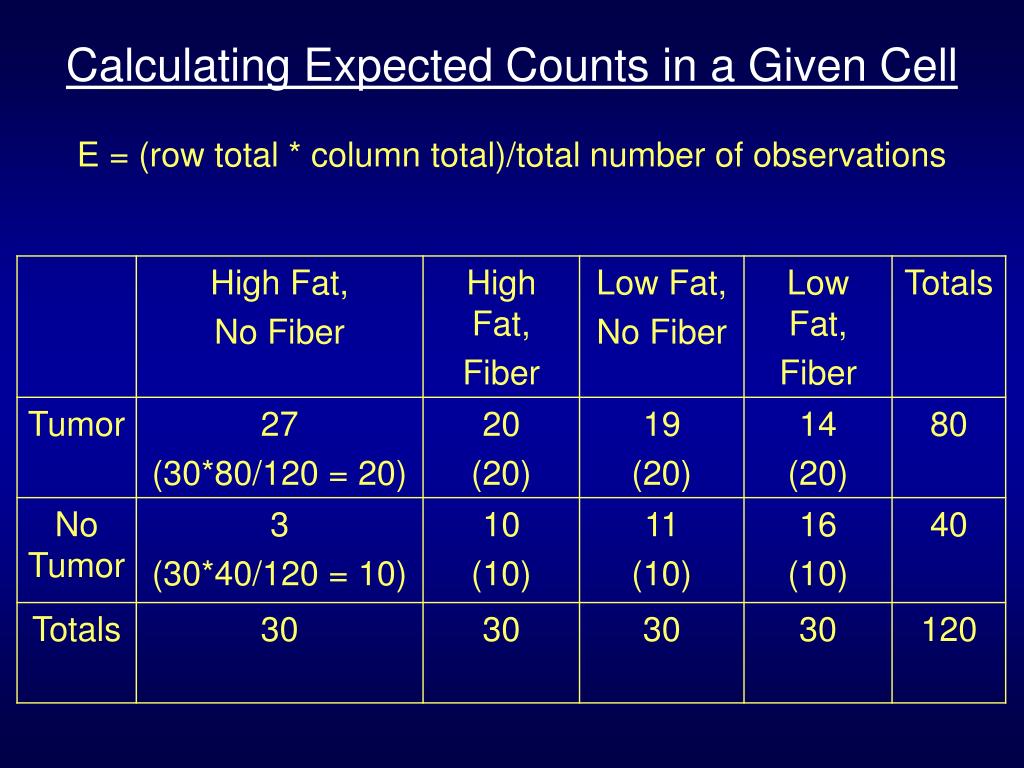 Calculating Expected Counts in a Given Cell

E = (row total * column total)/total number of observations

| | High Fat, No Fiber | High Fat, Fiber | Low Fat, No Fiber | Low Fat, Fiber | Totals |
|---|---|---|---|---|---|
| Tumor | 27 (30*80/120 = 20) | 20 (20) | 19 (20) | 14 (20) | 80 |
| No Tumor | 3 (30*40/120 = 10) | 10 (10) | 11 (10) | 16 (10) | 40 |
| Totals | 30 | 30 | 30 | 30 | 120 |